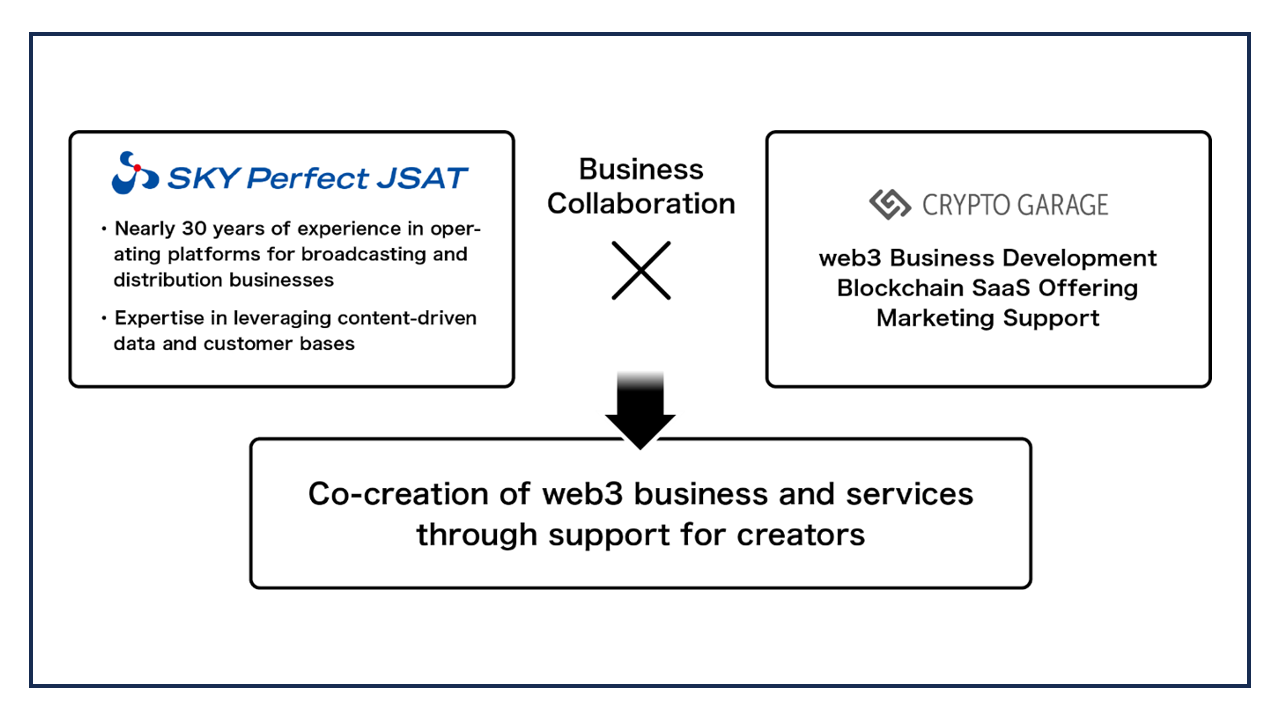 SKY Perfect JSAT

・Nearly 30 years of experience in operating platforms for broadcasting and distribution businesses

・Expertise in leveraging content-driven data and customer bases

Business Collaboration

×

CRYPTO GARAGE

web3 Business Development
Blockchain SaaS Offering
Marketing Support

Co-creation of web3 business and services through support for creators